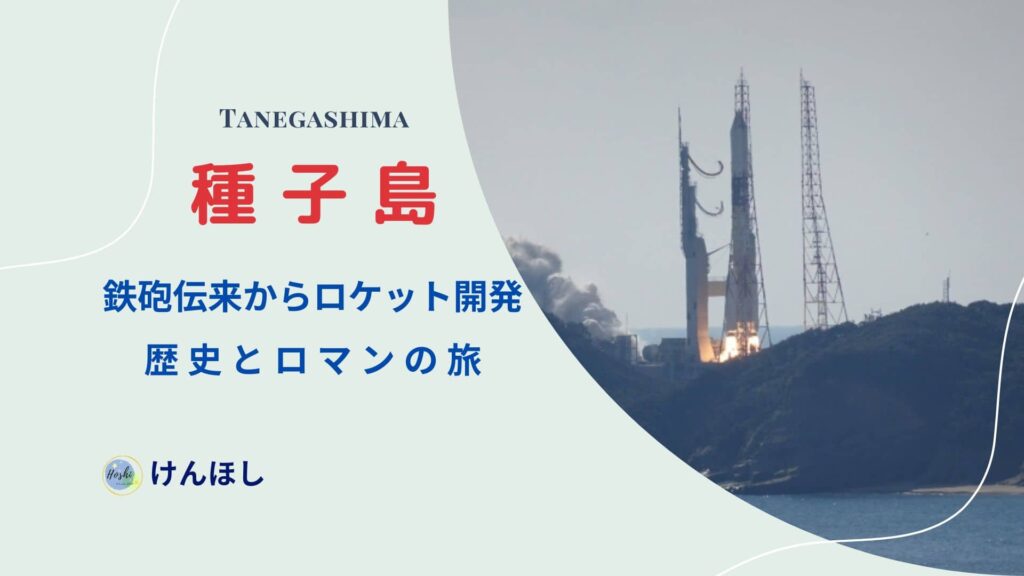 TANEGASHIMA

種子島

鉄砲伝来からロケット開発
歴史とロマンの旅

Hoshi

けんほし